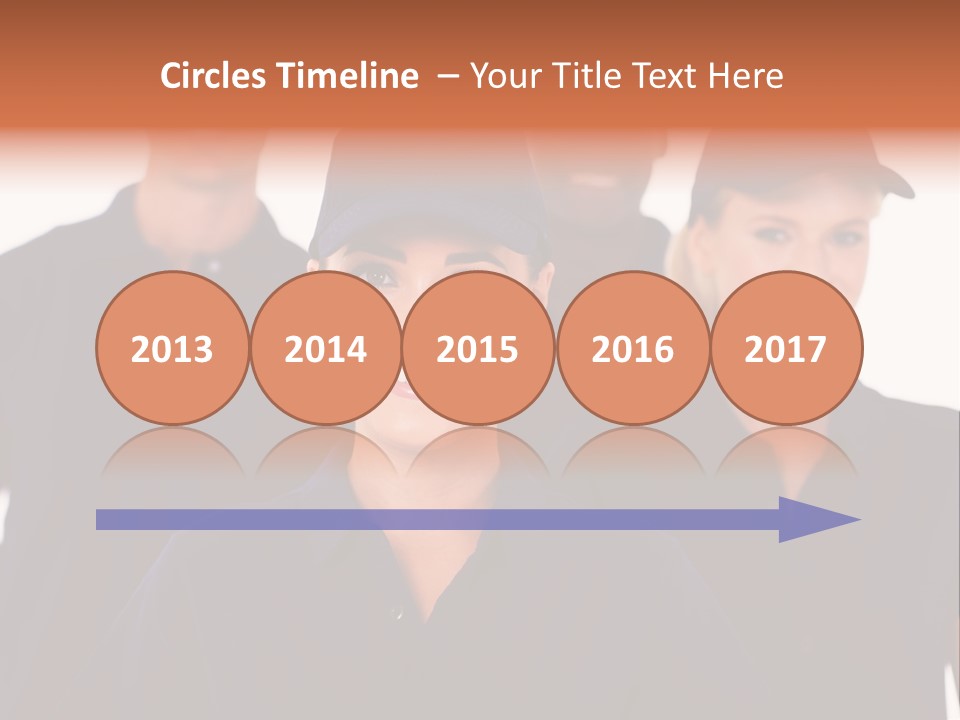 Circles Timeline – Your Title Text Here

2013 2014 2015 2016 2017